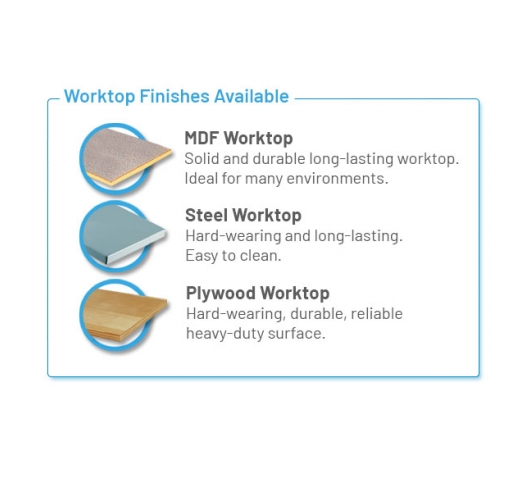 Worktop Finishes Available

MDF Worktop
Solid and durable long-lasting worktop. Ideal for many environments.

Steel Worktop
Hard-wearing and long-lasting. Easy to clean.

Plywood Worktop
Hard-wearing, durable, reliable heavy-duty surface.